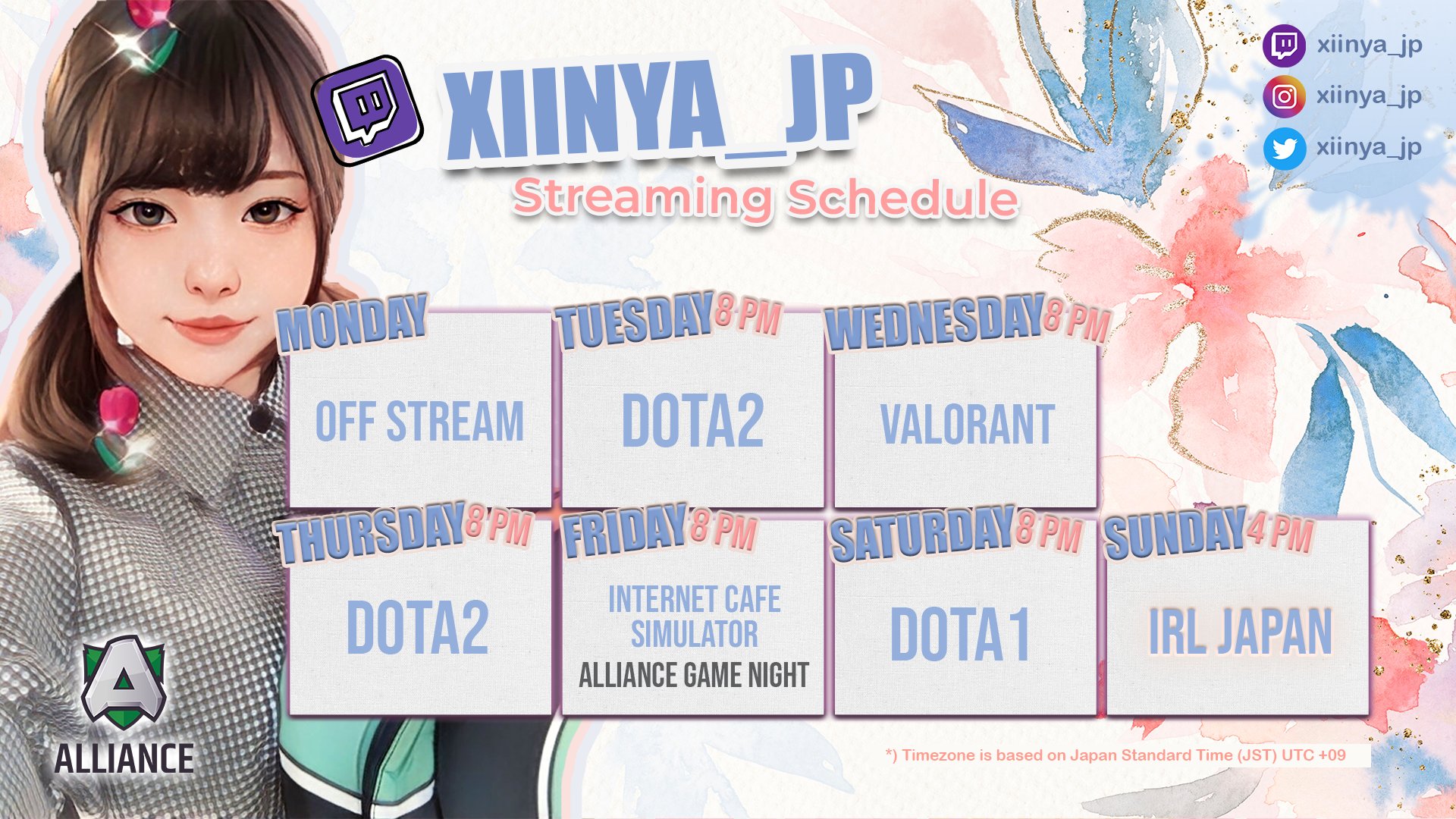 XIINYA_JP
Streaming Schedule

xiinya_jp
xiinya_jp
xiinya_jp

MONDAY
OFF STREAM

TUESDAY 8 PM
DOTA2

WEDNESDAY 8 PM
VALORANT

THURSDAY 8 PM
DOTA2

FRIDAY 8 PM
INTERNET CAFE SIMULATOR
ALLIANCE GAME NIGHT

SATURDAY 8 PM
DOTA1

SUNDAY 4 PM
IRL JAPAN

ALLIANCE

*) Timezone is based on Japan Standard Time (JST) UTC +09